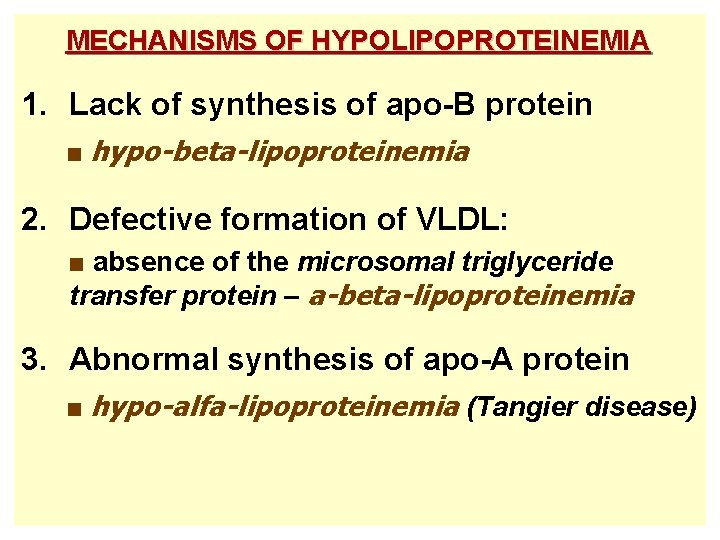 MECHANISMS OF HYPOLIPOPROTEINEMIA

1. Lack of synthesis of apo-B protein

■ hypo-beta-lipoproteinemia

2. Defective formation of VLDL:

■ absence of the microsomal triglyceride transfer protein – a-beta-lipoproteinemia

3. Abnormal synthesis of apo-A protein

■ hypo-alfa-lipoproteinemia (Tangier disease)